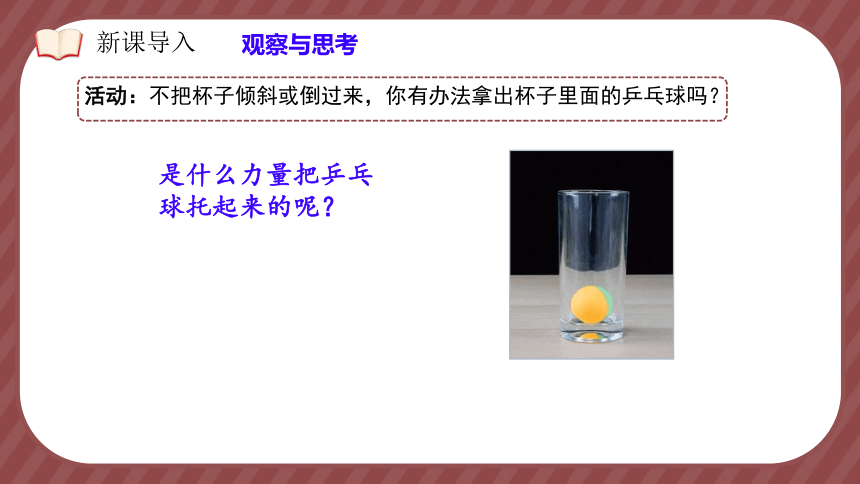 新课导入 观察与思考

活动：不把杯子倾斜或倒过来，你有办法拿出杯子里面的乒乓球吗？

是什么力量把乒乓球托起来的呢？